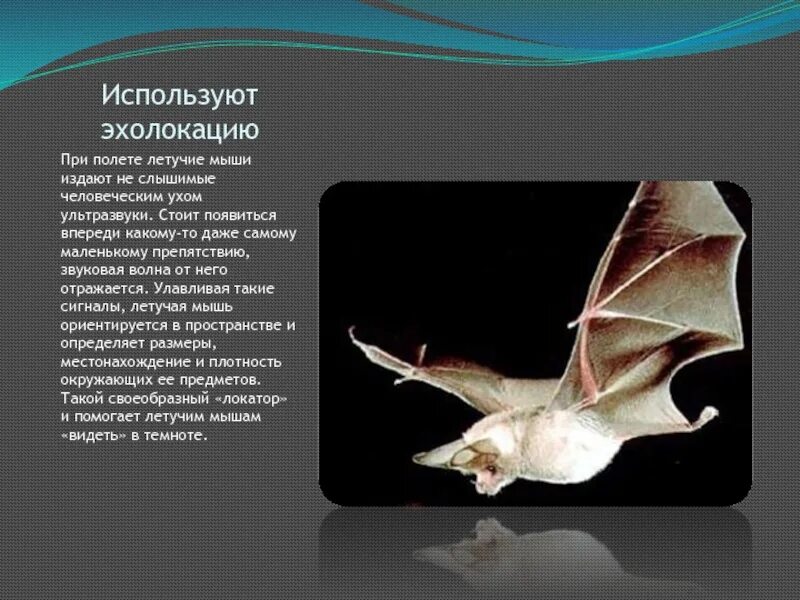 Используют эхолокацию

При полете летучие мыши издают не слышимые человеческим ухом ультразвуки. Стоит появиться впереди какому-то даже самому маленькому препятствию, звуковая волна от него отражается. Улавливая такие сигналы, летучая мышь ориентируется в пространстве и определяет размеры, местонахождение и плотность окружающих ее предметов. Такой своеобразный «локатор» и помогает летучим мышам «видеть» в темноте.